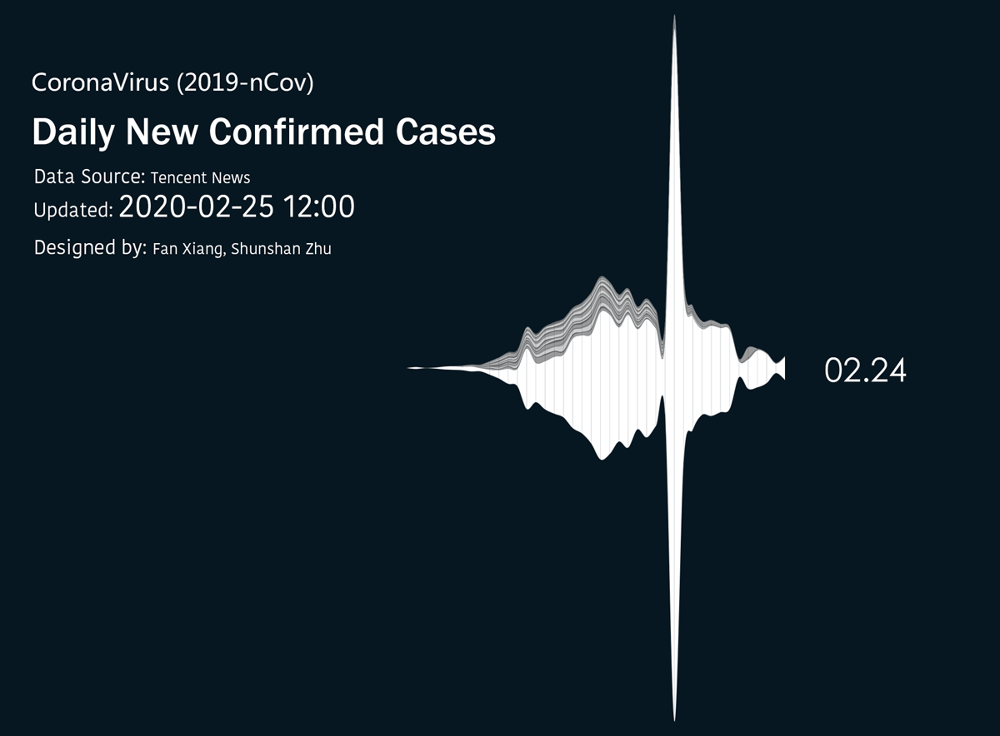 CoronaVirus (2019-nCov)

Daily New Confirmed Cases

Data Source: Tencent News
Updated: 2020-02-25 12:00
Designed by: Fan Xiang, Shunshan Zhu

02.24